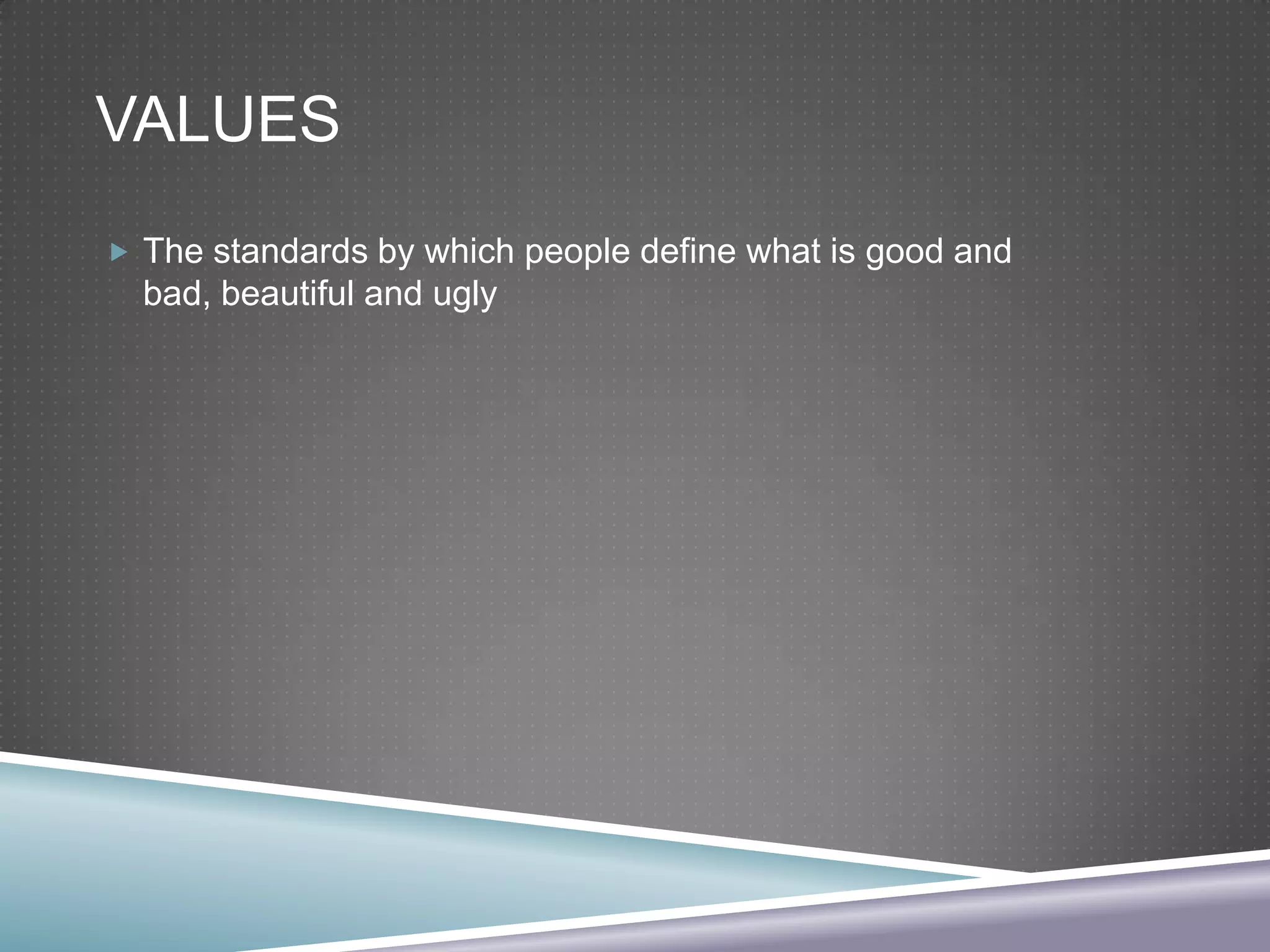 VALUES

The standards by which people define what is good and bad, beautiful and ugly